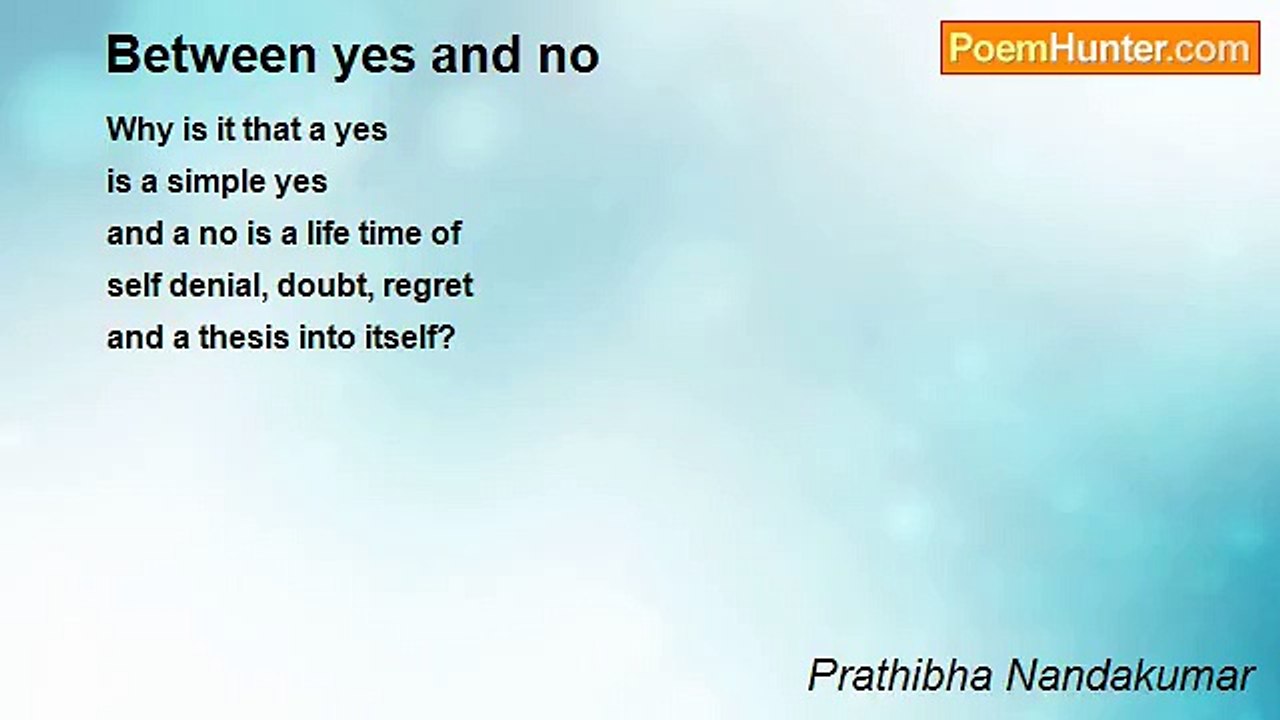 Between yes and no

PoemHunter.com

Why is it that a yes
is a simple yes
and a no is a life time of
self denial, doubt, regret
and a thesis into itself?

Prathibha Nandakumar